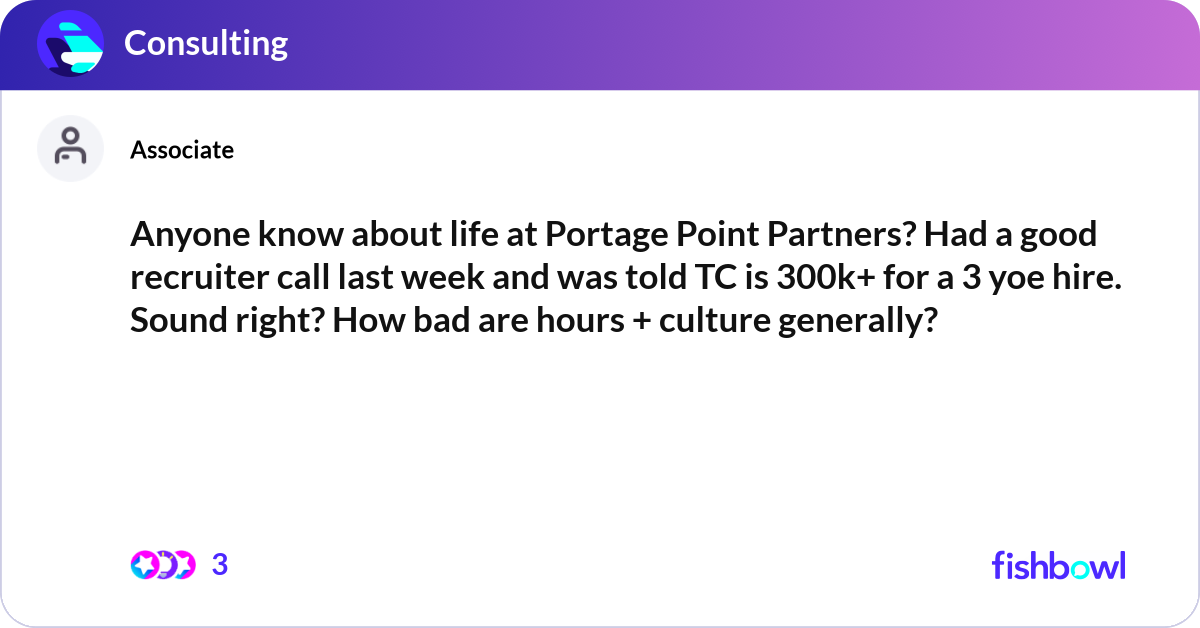 Consulting

Associate

Anyone know about life at Portage Point Partners? Had a good recruiter call last week and was told TC is 300k+ for a 3 yoe hire. Sound right? How bad are hours + culture generally?

3

fishbowl